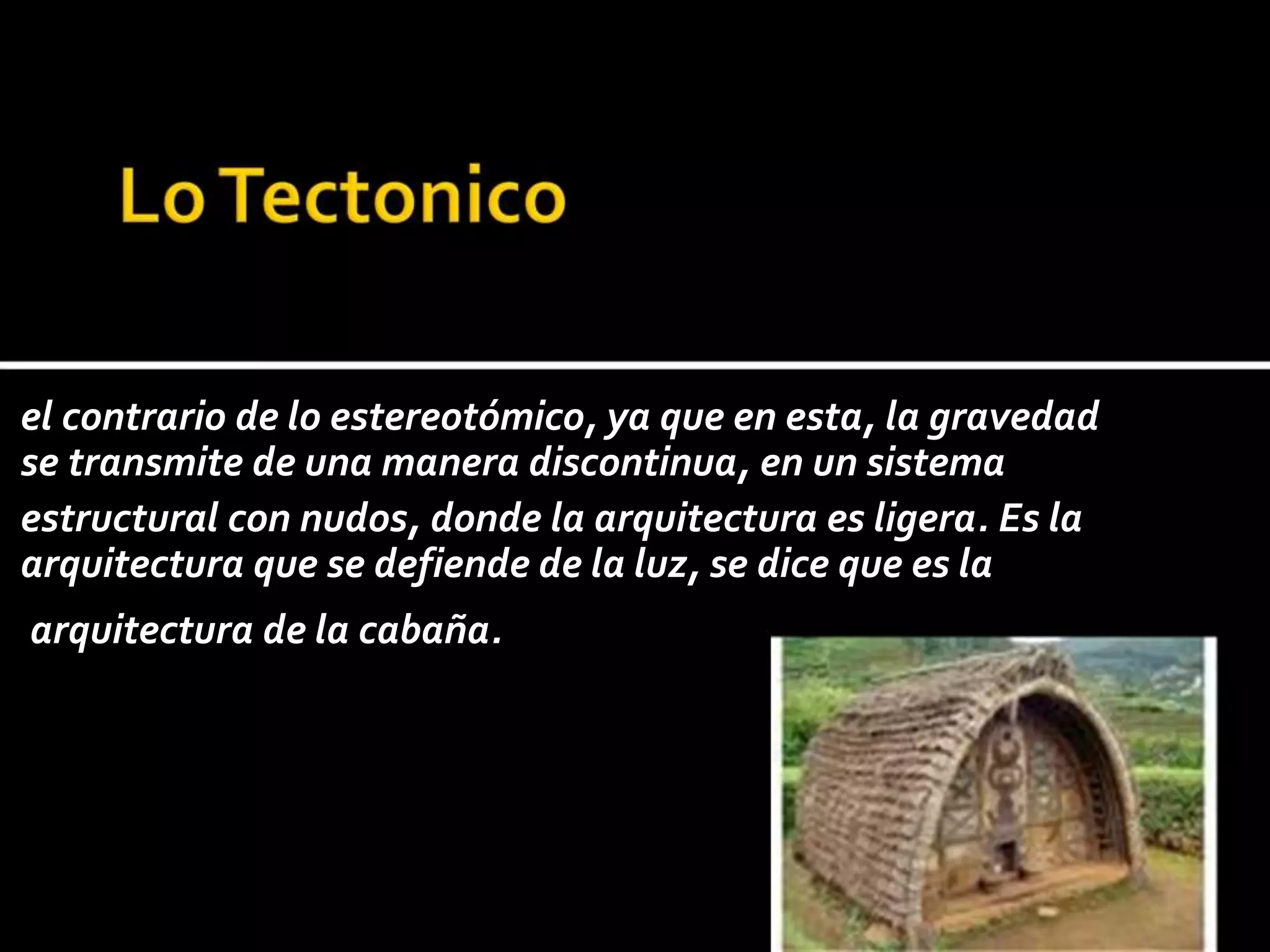 Lo Tectonico

el contrario de lo estereotómico, ya que en esta, la gravedad se transmite de una manera discontinua, en un sistema estructural con nudos, donde la arquitectura es ligera. Es la arquitectura que se defiende de la luz, se dice que es la arquitectura de la cabaña.